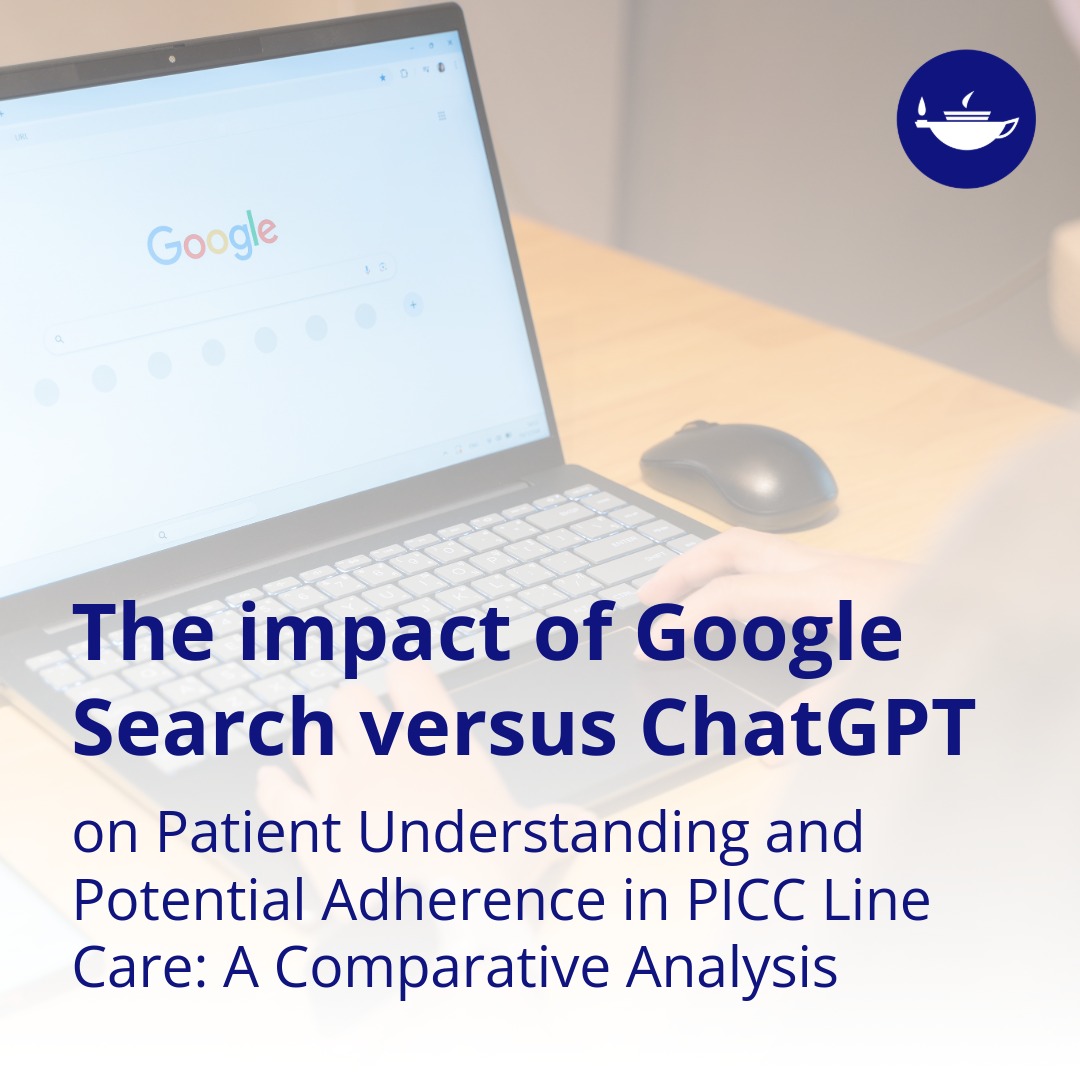 Google

The impact of Google Search versus ChatGPT

on Patient Understanding and Potential Adherence in PICC Line Care: A Comparative Analysis